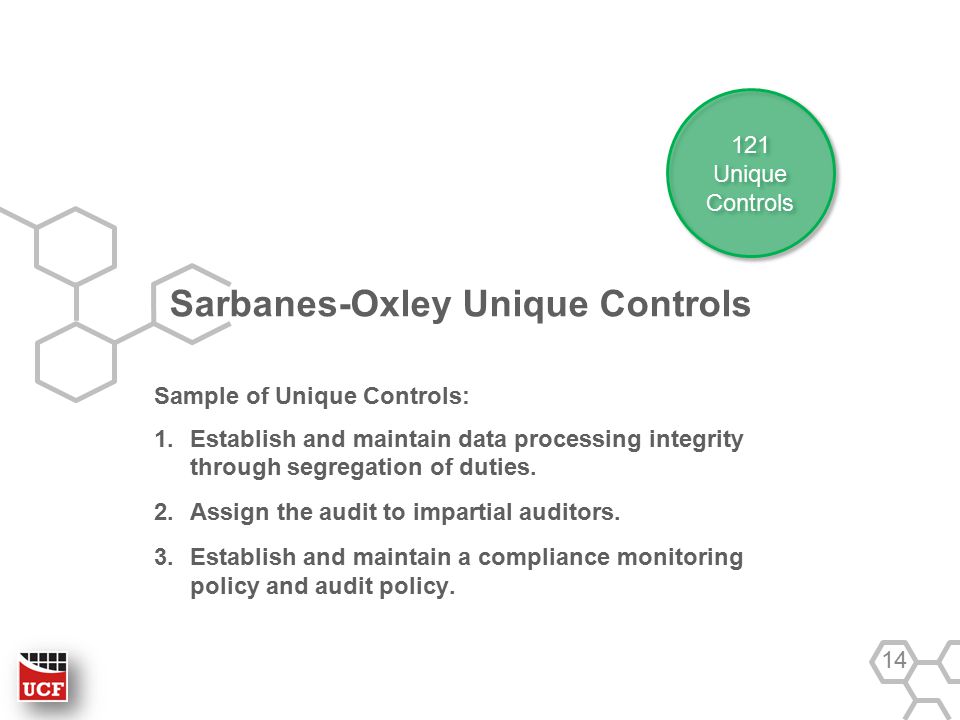 121
Unique
Controls

Sarbanes-Oxley Unique Controls

Sample of Unique Controls:

1. Establish and maintain data processing integrity through segregation of duties.

2. Assign the audit to impartial auditors.

3. Establish and maintain a compliance monitoring policy and audit policy.

UCF

14